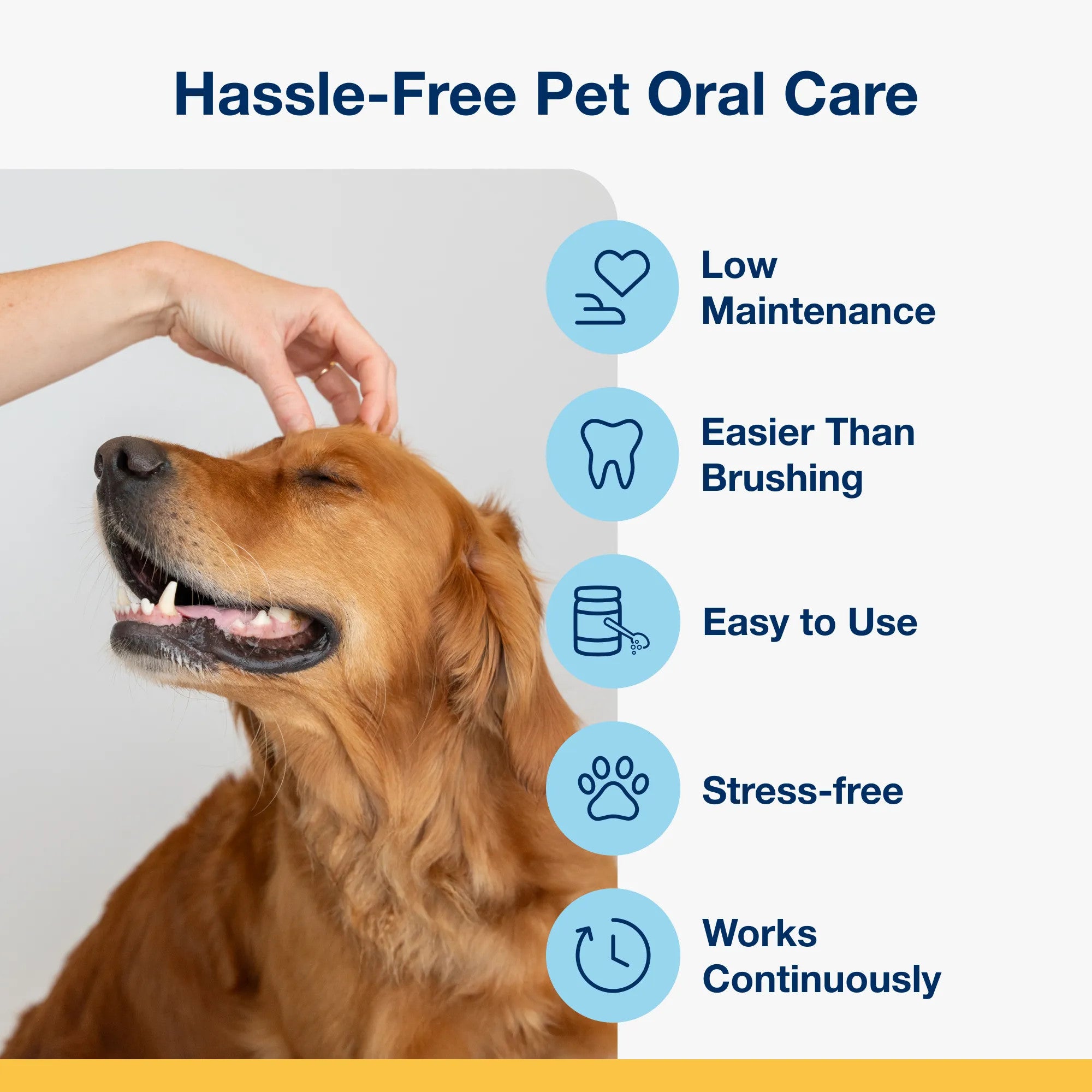 Hassle-Free Pet Oral Care

Low Maintenance

Easier Than Brushing

Easy to Use

Stress-free

Works Continuously